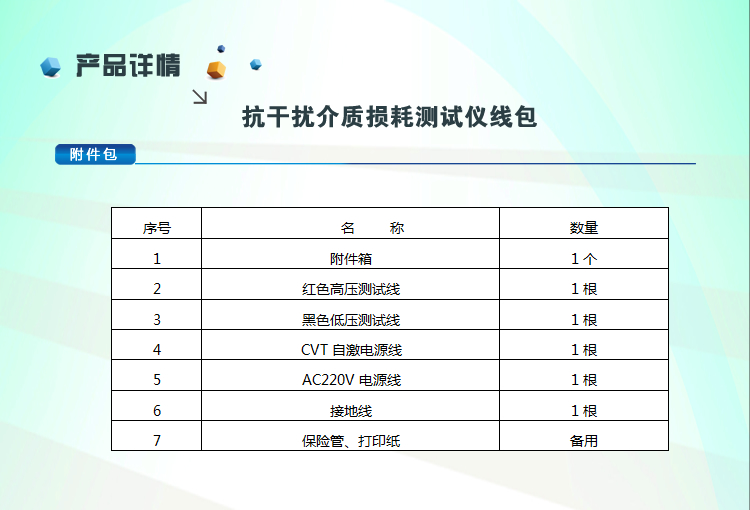 产品详情

抗干扰介质损耗测试仪线包

附件包

| 序号 | 名　　称 | 数量 |
|---|---|---|
| 1 | 附件箱 | 1 个 |
| 2 | 红色高压测试线 | 1 根 |
| 3 | 黑色低压测试线 | 1 根 |
| 4 | CVT 自激电源线 | 1 根 |
| 5 | AC220V 电源线 | 1 根 |
| 6 | 接地线 | 1 根 |
| 7 | 保险管、打印纸 | 备用 |